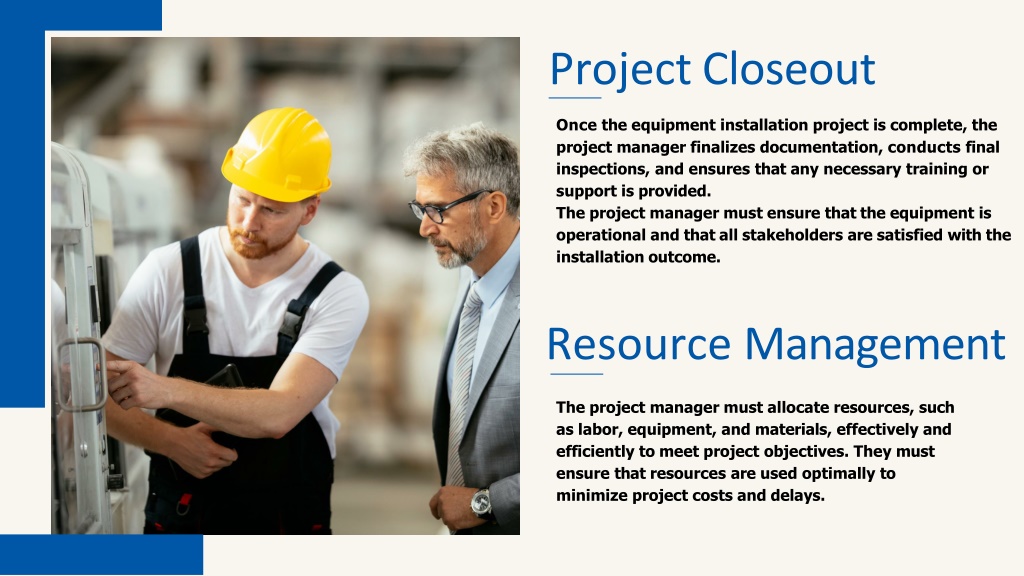 Project Closeout

Once the equipment installation project is complete, the project manager finalizes documentation, conducts final inspections, and ensures that any necessary training or support is provided.
The project manager must ensure that the equipment is operational and that all stakeholders are satisfied with the installation outcome.

Resource Management

The project manager must allocate resources, such as labor, equipment, and materials, effectively and efficiently to meet project objectives. They must ensure that resources are used optimally to minimize project costs and delays.